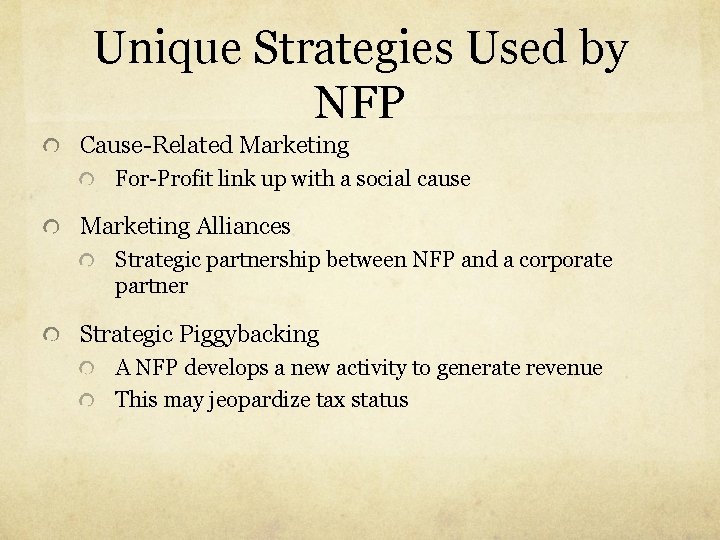 Unique Strategies Used by NFP

Cause-Related Marketing

For-Profit link up with a social cause

Marketing Alliances

Strategic partnership between NFP and a corporate partner

Strategic Piggybacking

A NFP develops a new activity to generate revenue

This may jeopardize tax status